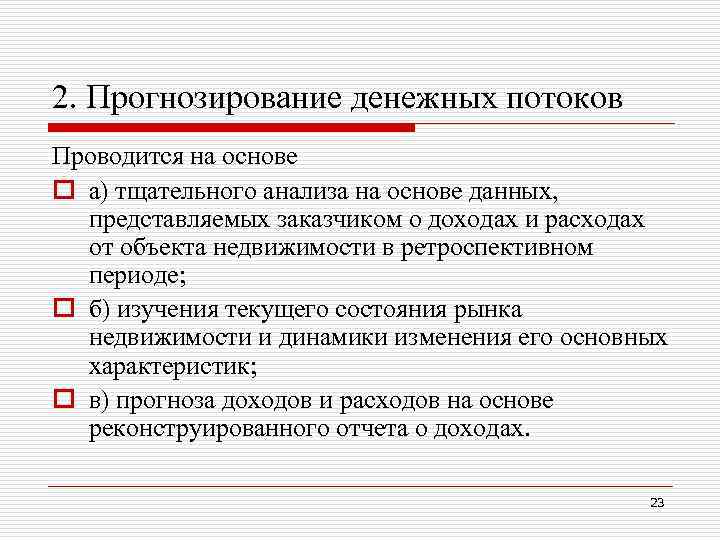 2. Прогнозирование денежных потоков

Проводится на основе

а) тщательного анализа на основе данных, представляемых заказчиком о доходах и расходах от объекта недвижимости в ретроспективном периоде;

б) изучения текущего состояния рынка недвижимости и динамики изменения его основных характеристик;

в) прогноза доходов и расходов на основе реконструированного отчета о доходах.

23